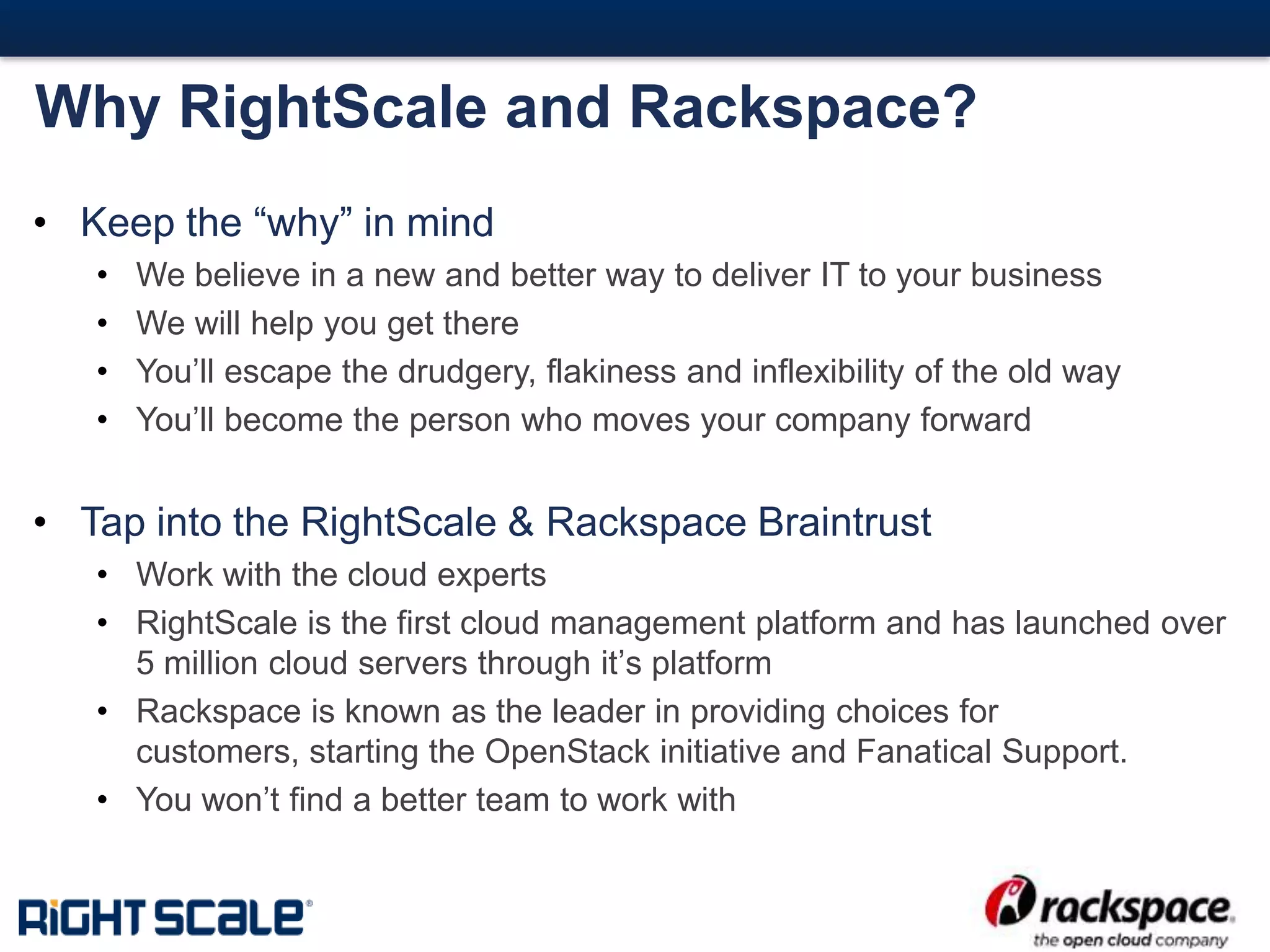 Why RightScale and Rackspace?

• Keep the “why” in mind
  • We believe in a new and better way to deliver IT to your business
  • We will help you get there
  • You’ll escape the drudgery, flakiness and inflexibility of the old way
  • You’ll become the person who moves your company forward

• Tap into the RightScale & Rackspace Braintrust
  • Work with the cloud experts
  • RightScale is the first cloud management platform and has launched over 5 million cloud servers through it’s platform
  • Rackspace is known as the leader in providing choices for customers, starting the OpenStack initiative and Fanatical Support.
  • You won’t find a better team to work with

RIGHTSCALE®

rackspace. the open cloud company